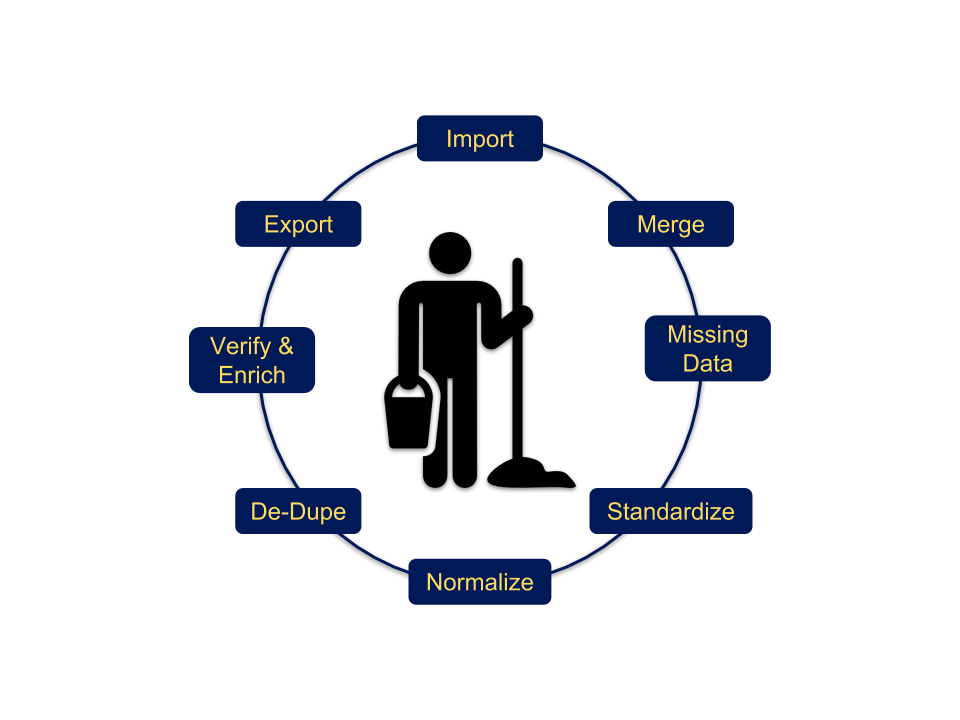 Import

Merge

Missing Data

Standardize

Normalize

De-Dupe

Verify & Enrich

Export